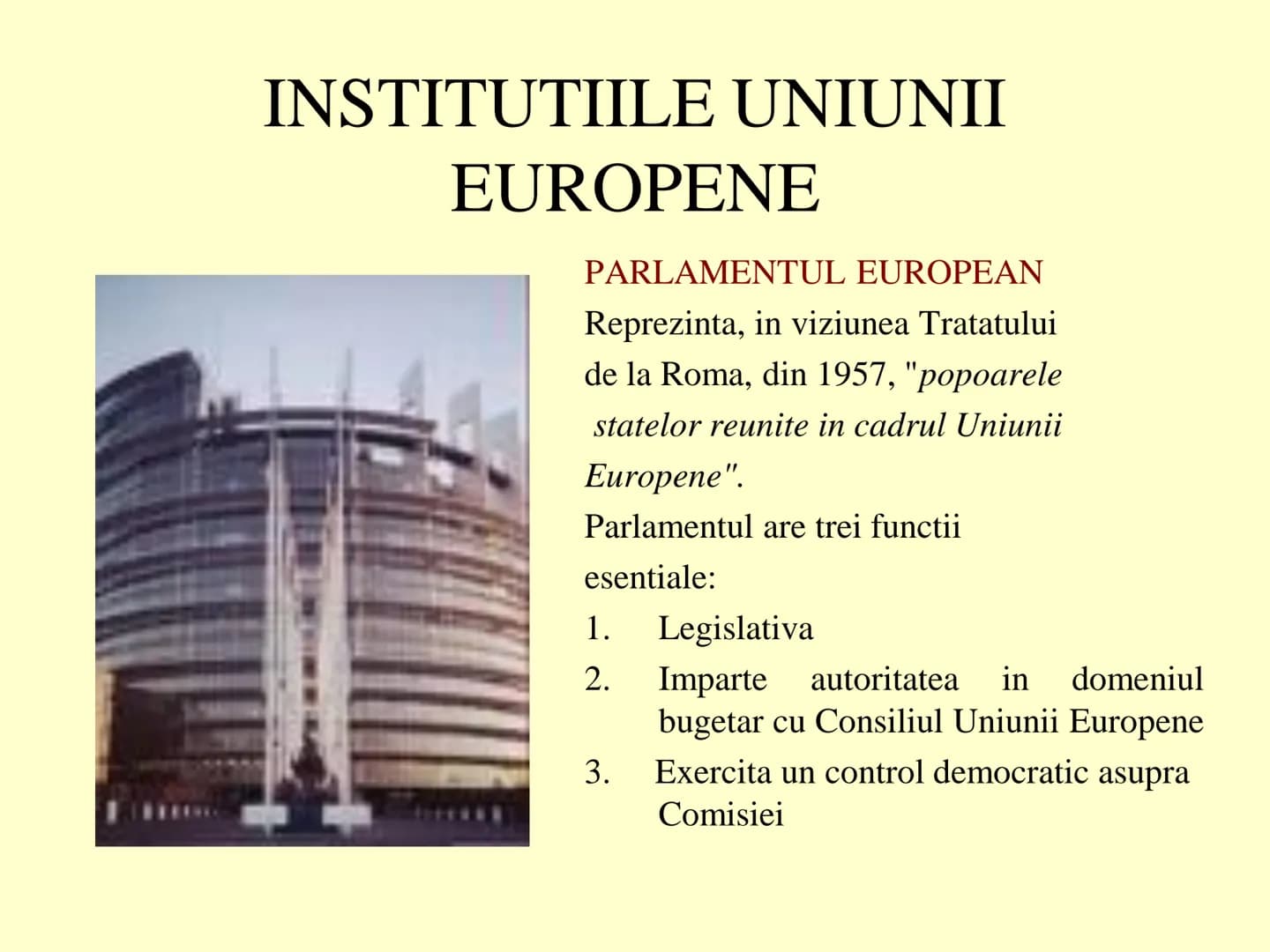 INSTITUTIILE UNIUNII EUROPENE

PARLAMENTUL EUROPEAN

Reprezinta, in viziunea Tratatului de la Roma, din 1957, "popoarele statelor reunite in cadrul Uniunii Europene".

Parlamentul are trei functii esentiale:

1. Legislativa
2. Imparte autoritatea in domeniul bugetar cu Consiliul Uniunii Europene
3. Exercita un control democratic asupra Comisiei